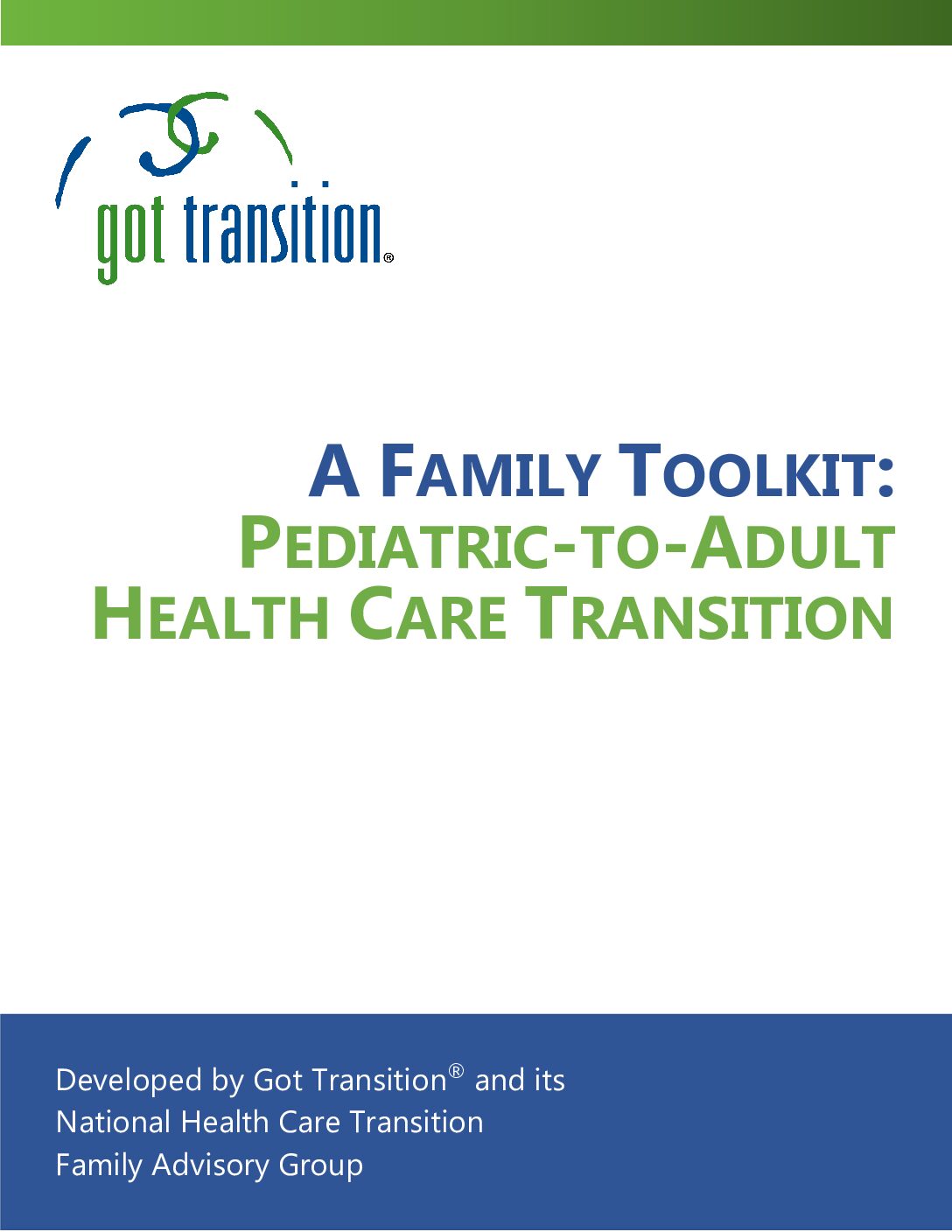 got transition®

A FAMILY TOOLKIT:
PEDIATRIC-TO-ADULT
HEALTH CARE TRANSITION

Developed by Got Transition® and its National Health Care Transition Family Advisory Group